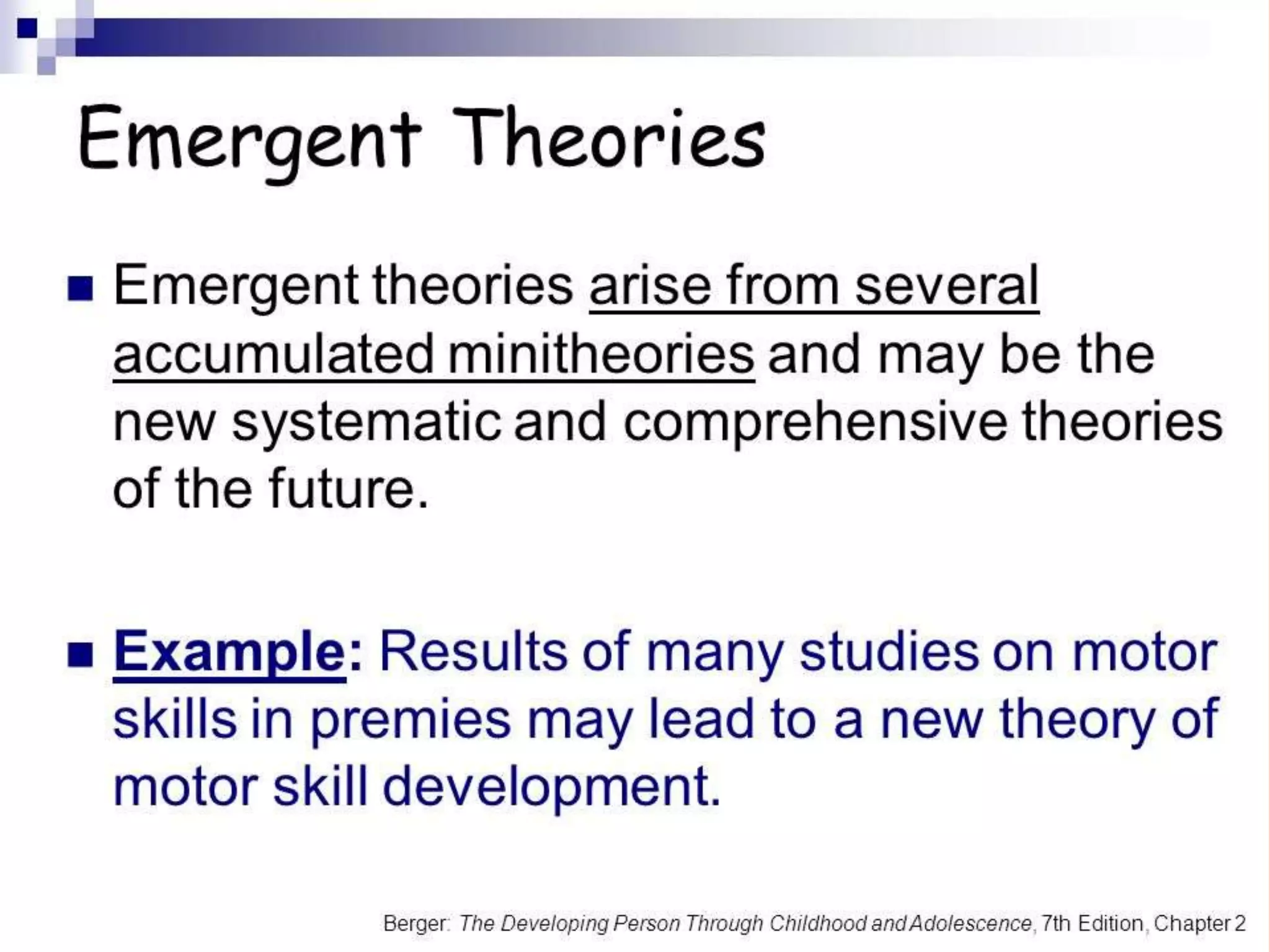 Emergent Theories

Emergent theories arise from several accumulated minitheories and may be the new systematic and comprehensive theories of the future.

Example: Results of many studies on motor skills in premies may lead to a new theory of motor skill development.

Berger: The Developing Person Through Childhood and Adolescence, 7th Edition, Chapter 2